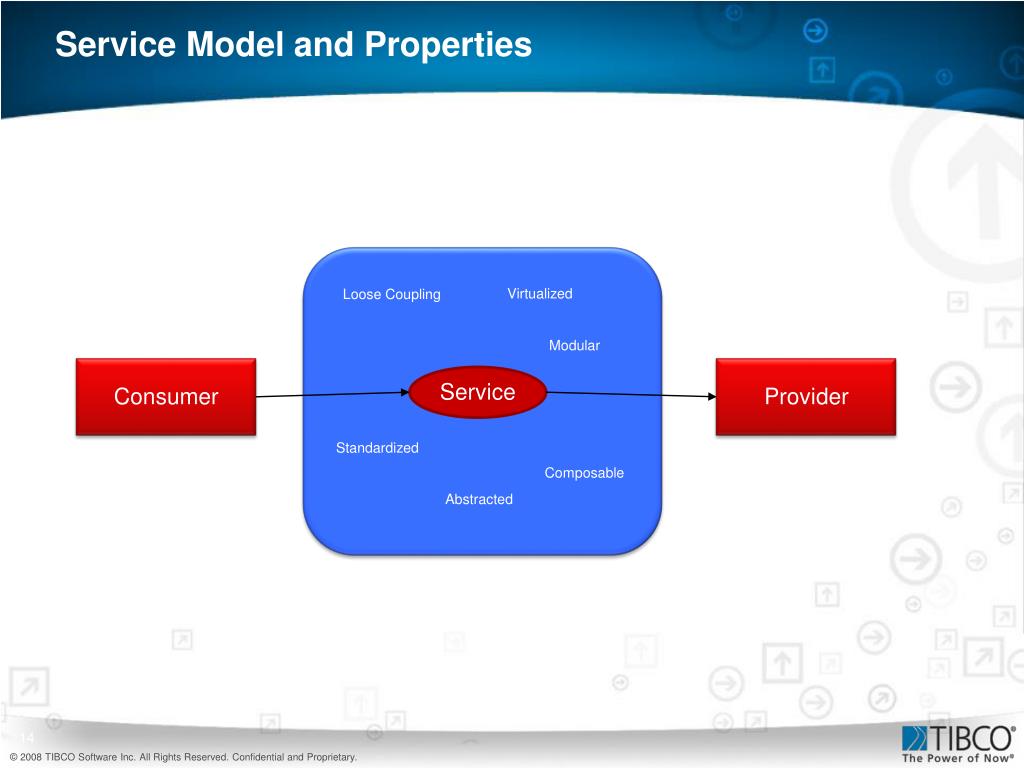 Service Model and Properties

Loose Coupling

Virtualized

Modular

Consumer

Service

Provider

Standardized

Composable

Abstracted

14

© 2008 TIBCO Software Inc. All Rights Reserved. Confidential and Proprietary.

TIBCO
The Power of Now®